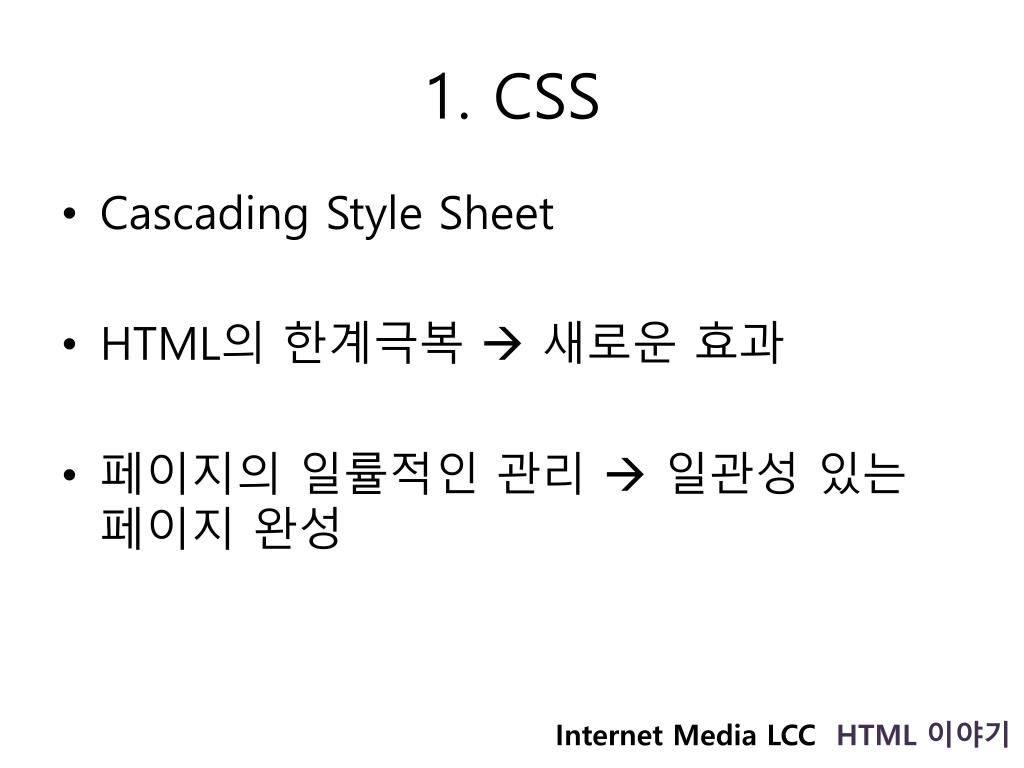 1. CSS

• Cascading Style Sheet

• HTML의 한계극복 → 새로운 효과

• 페이지의 일률적인 관리 → 일관성 있는 페이지 완성

Internet Media LCC HTML 이야기